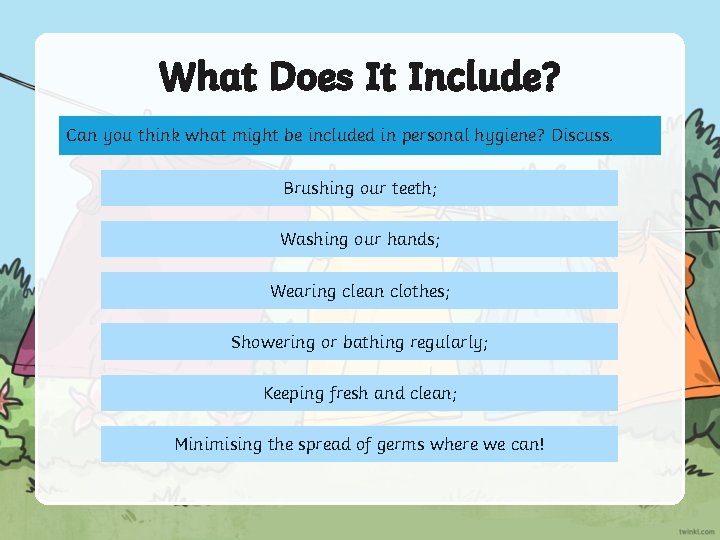 What Does It Include?

Can you think what might be included in personal hygiene? Discuss.

Brushing our teeth;

Washing our hands;

Wearing clean clothes;

Showering or bathing regularly;

Keeping fresh and clean;

Minimising the spread of germs where we can!

twinkl.com